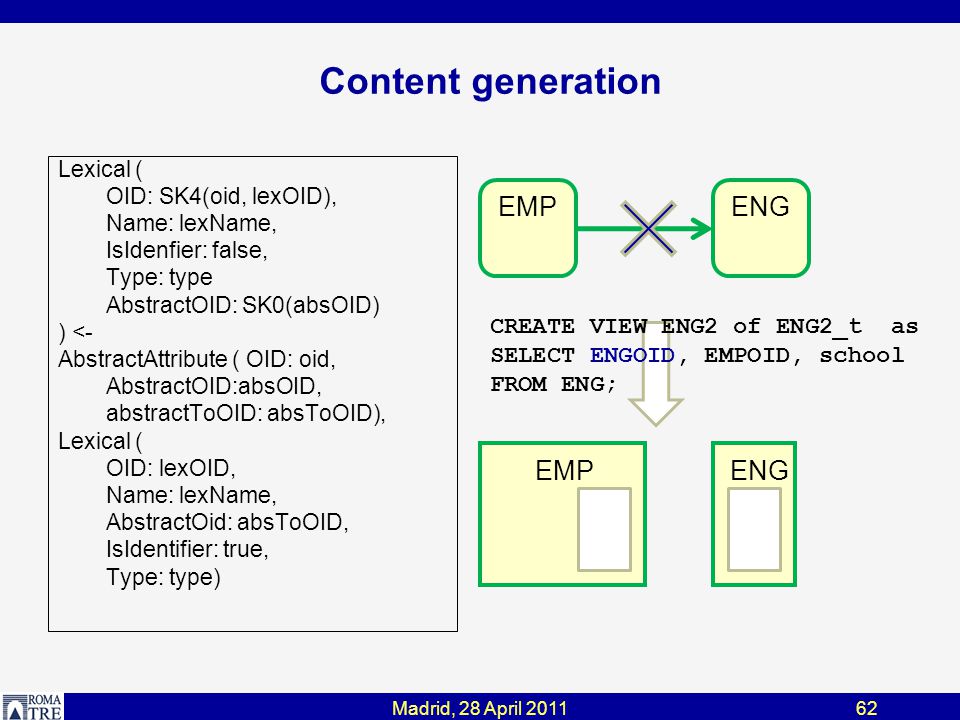 Content generation

Lexical (
OID: SK4(oid, lexOID),
Name: lexName,
IsIdenfier: false,
Type: type
AbstractOID: SK0(absOID)
) <-
AbstractAttribute ( OID: oid,
AbstractOID:absOID,
abstractToOID: absToOID),
Lexical (
OID: lexOID,
Name: lexName,
AbstractOid: absToOID,
IsIdentifier: true,
Type: type)

EMP

ENG

CREATE VIEW ENG2 of ENG2_t as
SELECT ENGOID, EMPOID, school
FROM ENG;

EMP

ENG

ROMA TRE

Madrid, 28 April 2011

62